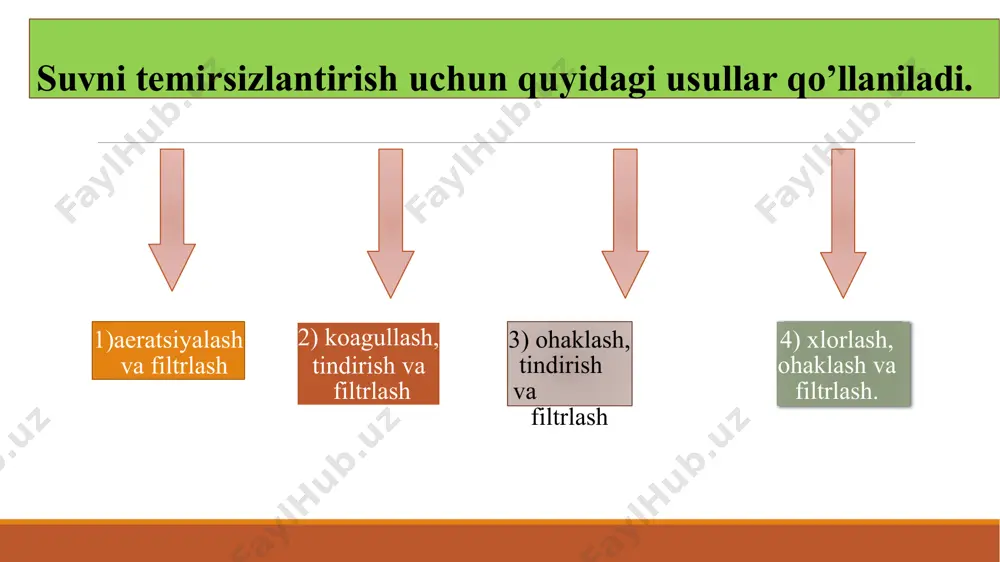 Suvni temirsizlantirish uchun quyidagi usullar qo’llaniladi.

1)aeratsiyalash va filtrlash

2) koagullash, tindirish va filtrlash

3) ohaklash, tindirish va filtrlash

4) xlorlash, ohaklash va filtrlash.

FaylHub.uz